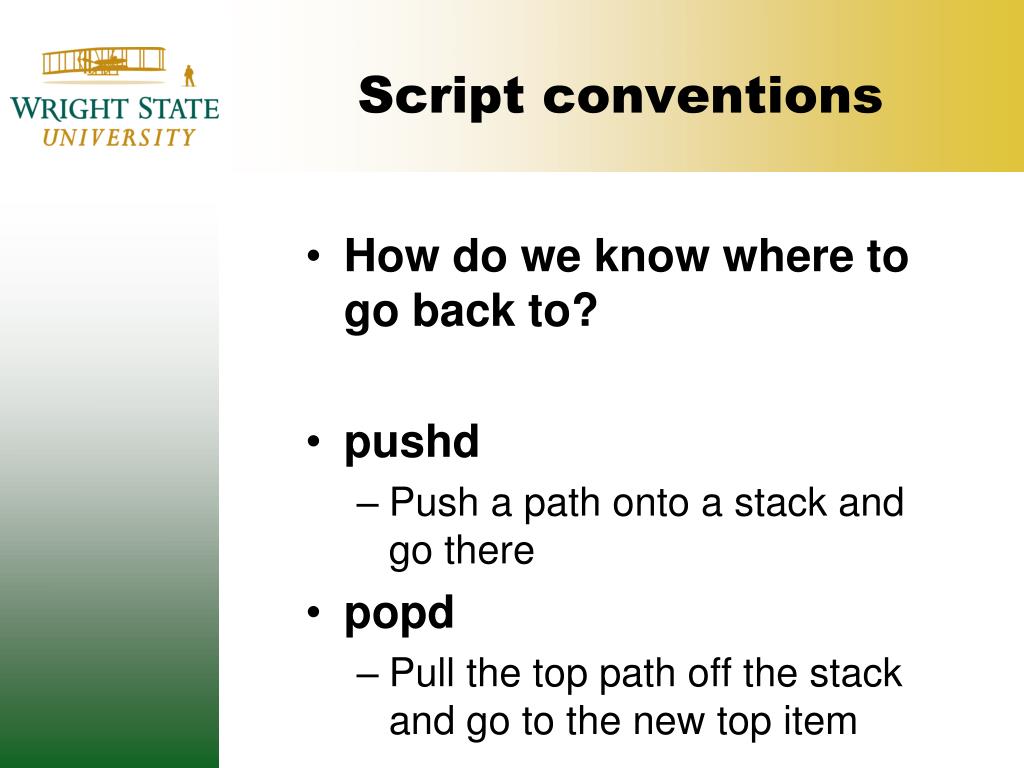 WRIGHT STATE
UNIVERSITY

Script conventions

• How do we know where to go back to?

• pushd
– Push a path onto a stack and go there
• popd
– Pull the top path off the stack and go to the new top item